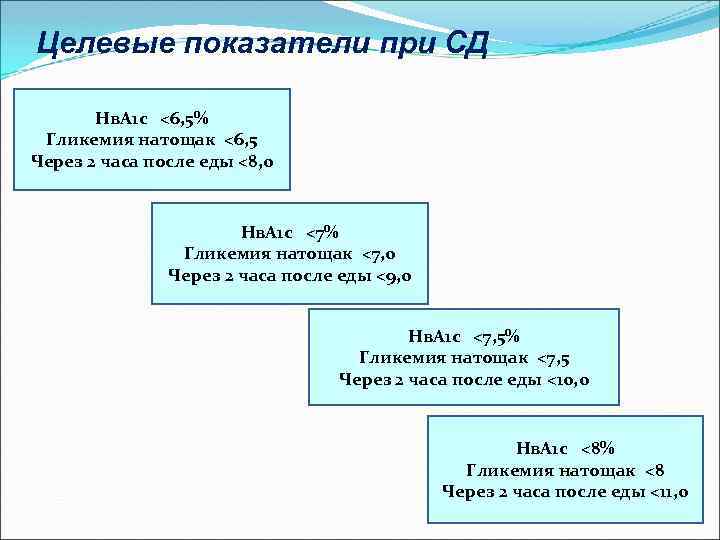 Целевые показатели при СД

НвА1с <6,5%
Гликемия натощак <6,5
Через 2 часа после еды <8,0

НвА1с <7%
Гликемия натощак <7,0
Через 2 часа после еды <9,0

НвА1с <7,5%
Гликемия натощак <7,5
Через 2 часа после еды <10,0

НвА1с <8%
Гликемия натощак <8
Через 2 часа после еды <11,0